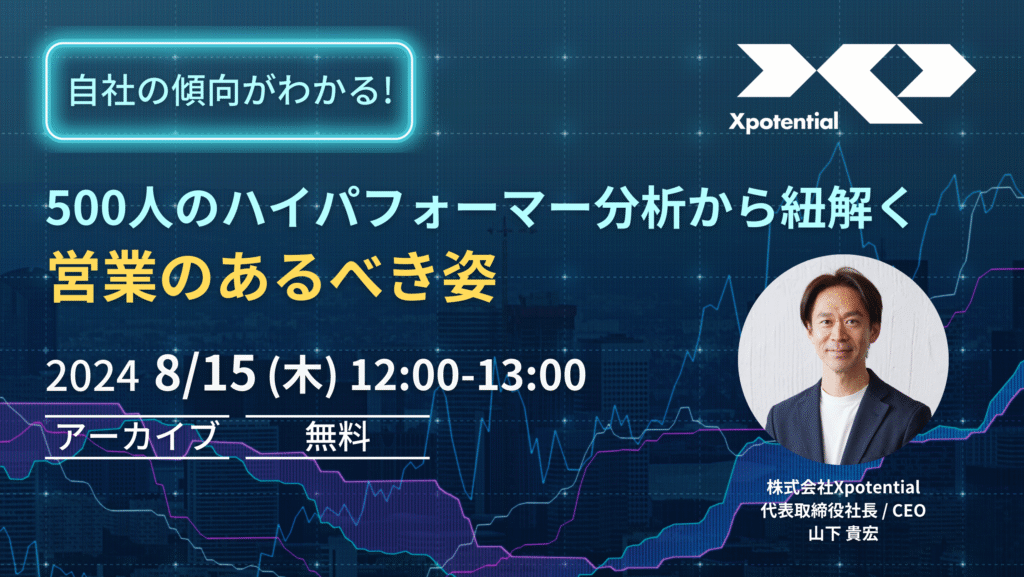 自社の傾向がわかる!

Xpotential

500人のハイパフォーマー分析から紐解く
営業のあるべき姿

2024 8/15 (木) 12:00-13:00

アーカイブ 無料

株式会社Xpotential
代表取締役社長 / CEO
山下 貴宏